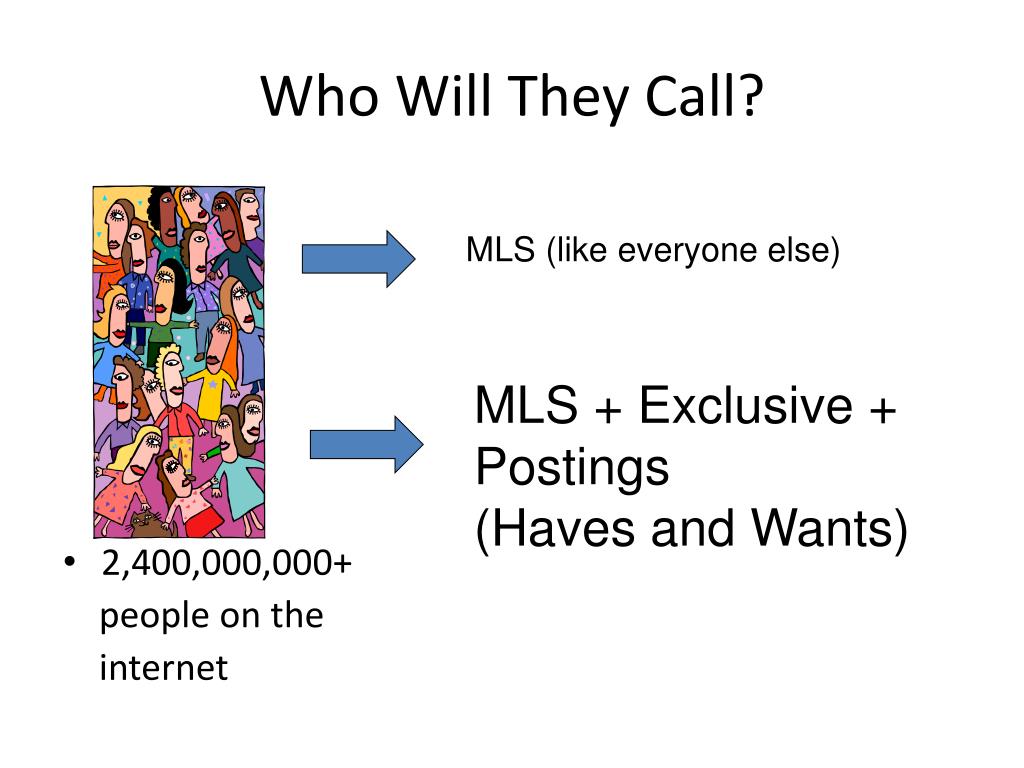 Who Will They Call?

MLS (like everyone else)

MLS + Exclusive +
Postings
(Haves and Wants)

• 2,400,000,000+ people on the internet